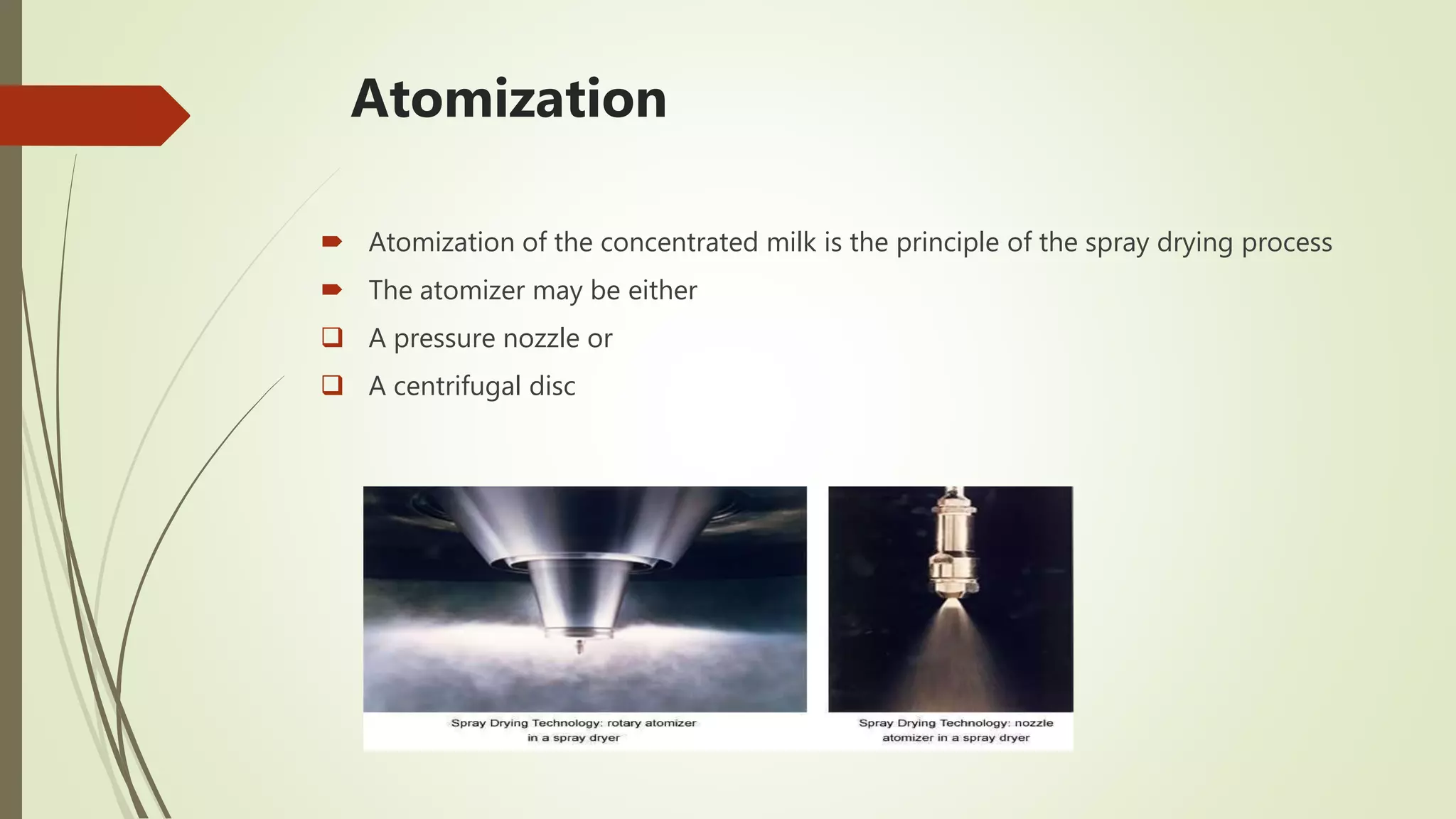 Atomization

Atomization of the concentrated milk is the principle of the spray drying process

The atomizer may be either

A pressure nozzle or

A centrifugal disc

Spray Drying Technology: rotary atomizer in a spray dryer

Spray Drying Technology: nozzle atomizer in a spray dryer